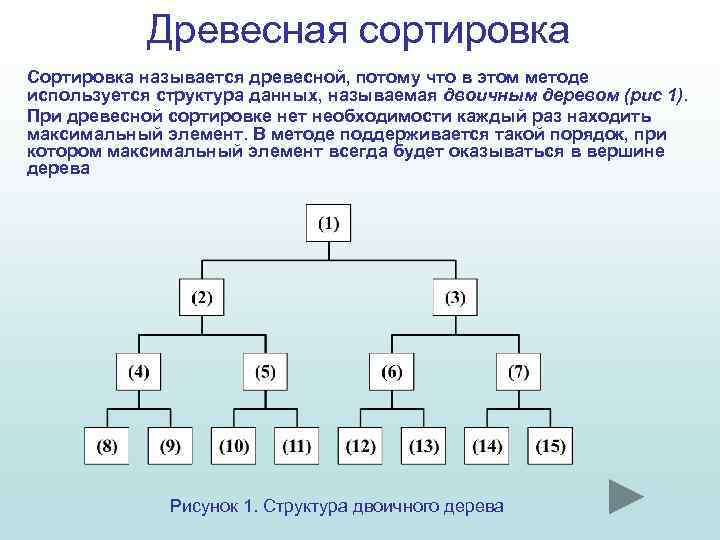 Древесная сортировка

Сортировка называется древесной, потому что в этом методе используется структура данных, называемая двоичным деревом (рис 1).

При древесной сортировке нет необходимости каждый раз находить максимальный элемент. В методе поддерживается такой порядок, при котором максимальный элемент всегда будет оказываться в вершине дерева

(1)
(2)
(3)
(4)
(5)
(6)
(7)
(8)
(9)
(10)
(11)
(12)
(13)
(14)
(15)

Рисунок 1. Структура двоичного дерева